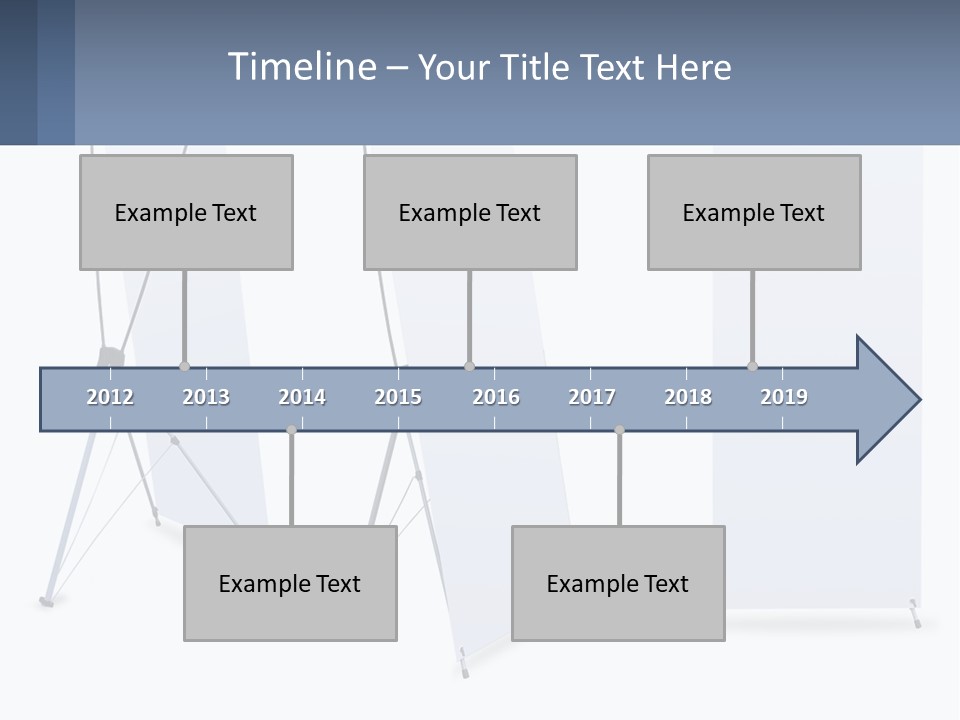 Timeline – Your Title Text Here

Example Text

Example Text

Example Text

2012 2013 2014 2015 2016 2017 2018 2019

Example Text

Example Text